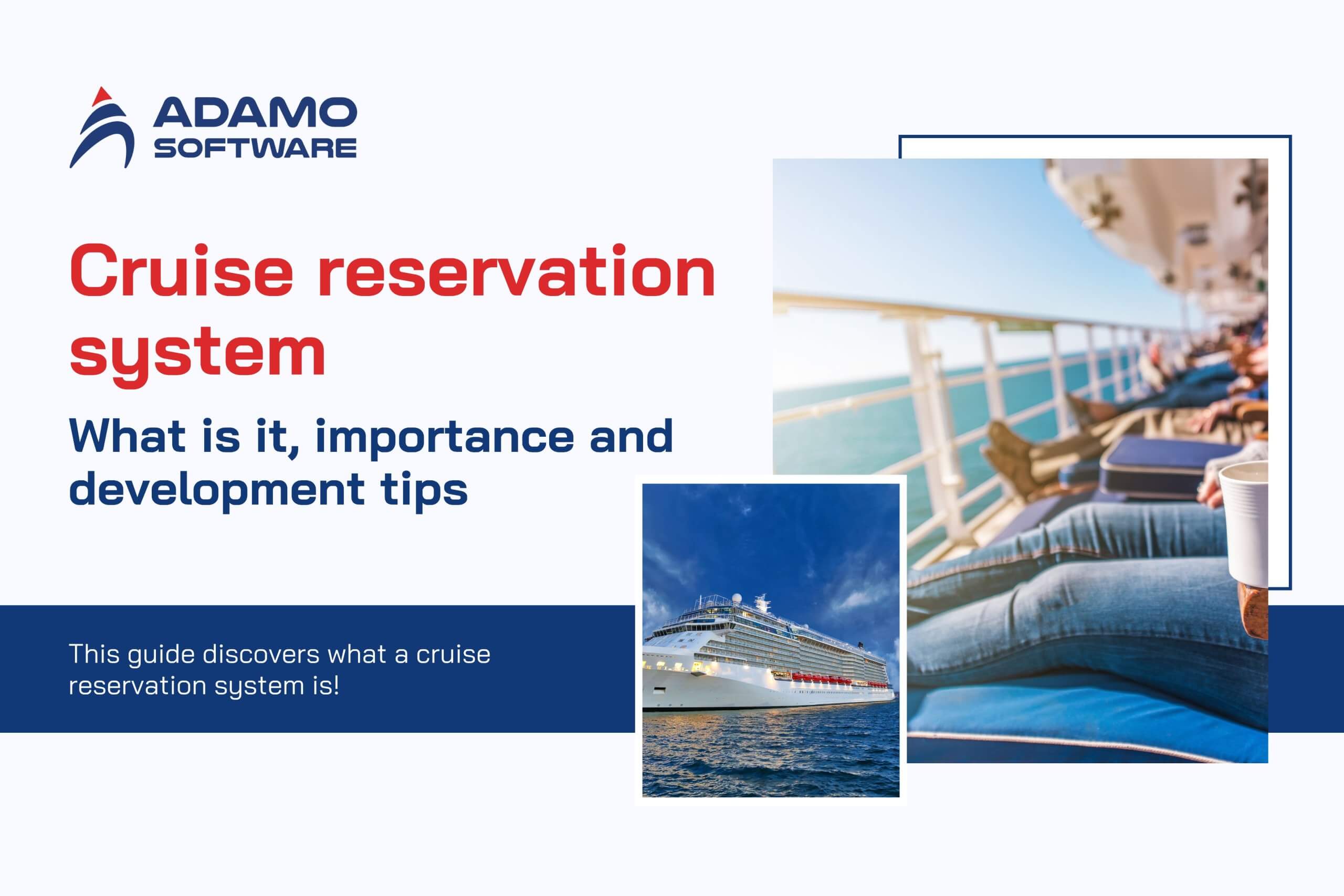 ADAMO
SOFTWARE

Cruise reservation system

What is it, importance and development tips

This guide discovers what a cruise reservation system is!